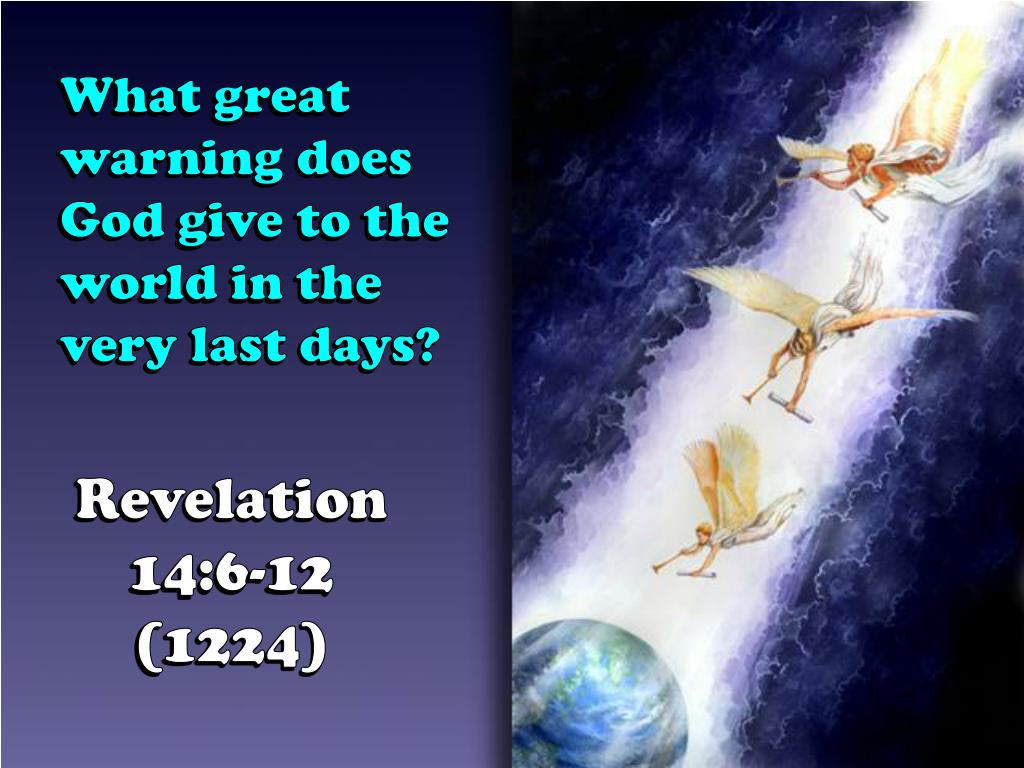 What great warning does God give to the world in the very last days?

Revelation 14:6-12 (1224)